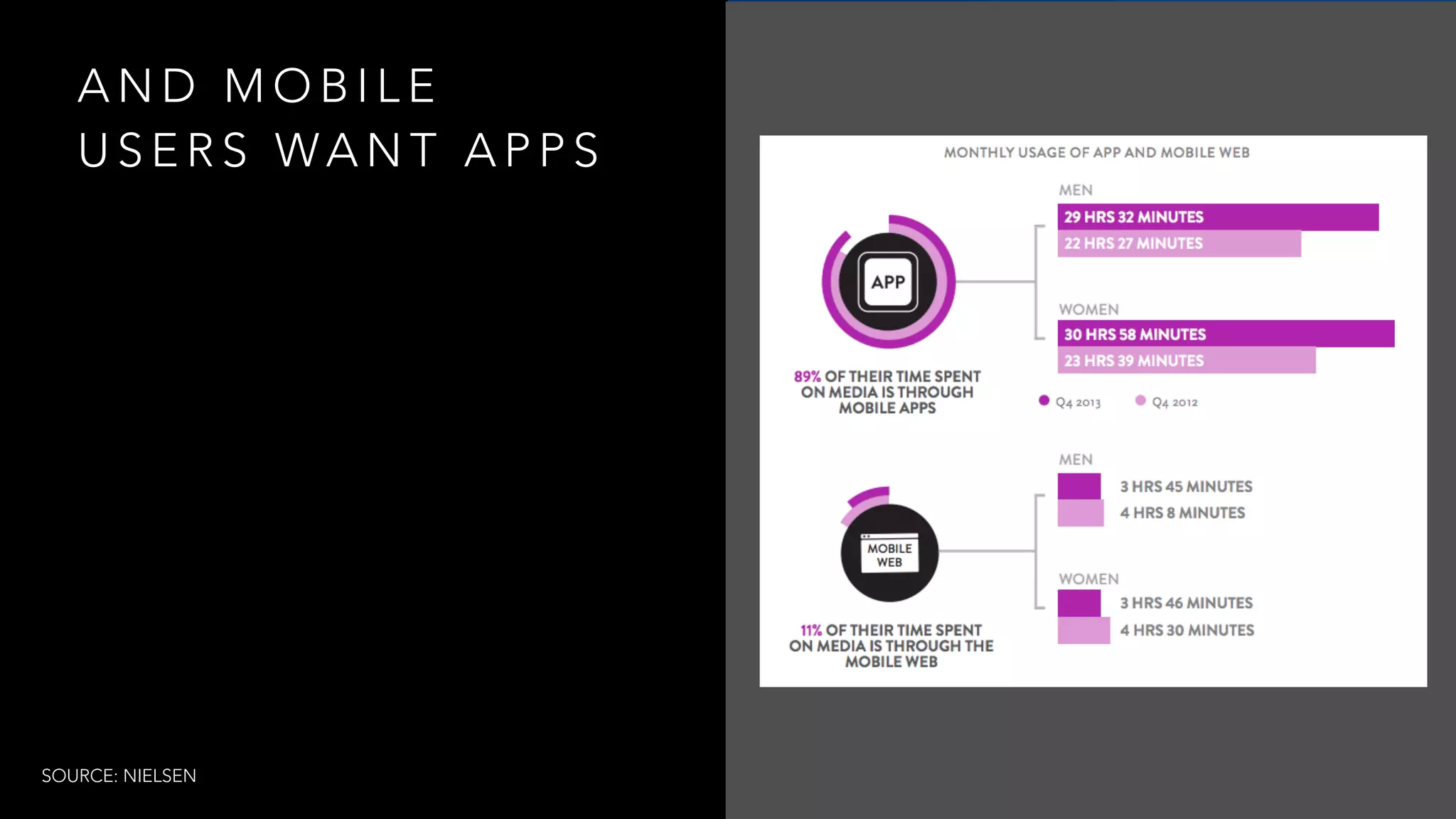 AND MOBILE USERS WANT APPS

SOURCE: NIELSEN

MONTHLY USAGE OF APP AND MOBILE WEB

APP

89% OF THEIR TIME SPENT ON MEDIA IS THROUGH MOBILE APPS

MEN
29 HRS 32 MINUTES
22 HRS 27 MINUTES

WOMEN
30 HRS 58 MINUTES
23 HRS 39 MINUTES

Q4 2013 Q4 2012

MOBILE WEB

11% OF THEIR TIME SPENT ON MEDIA IS THROUGH THE MOBILE WEB

MEN
3 HRS 45 MINUTES
4 HRS 8 MINUTES

WOMEN
3 HRS 46 MINUTES
4 HRS 30 MINUTES